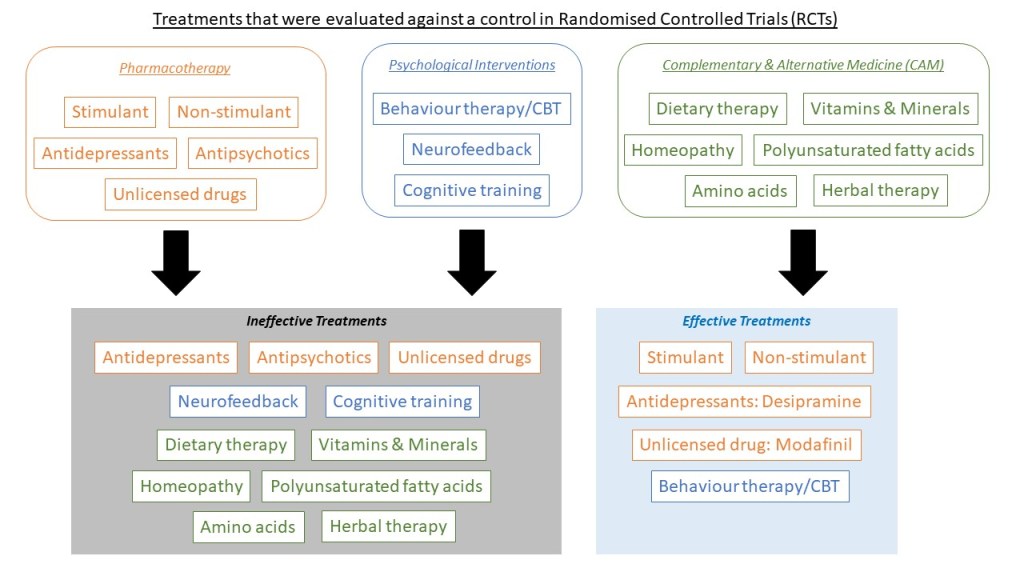 Treatments that were evaluated against a control in Randomised Controlled Trials (RCTs)

Pharmacotherapy

Stimulant
Non-stimulant
Antidepressants
Antipsychotics
Unlicensed drugs

Psychological Interventions

Behaviour therapy/CBT
Neurofeedback
Cognitive training

Complementary & Alternative Medicine (CAM)

Dietary therapy
Vitamins & Minerals
Homeopathy
Polyunsaturated fatty acids
Amino acids
Herbal therapy

Ineffective Treatments

Antidepressants
Antipsychotics
Unlicensed drugs
Neurofeedback
Cognitive training
Dietary therapy
Vitamins & Minerals
Homeopathy
Polyunsaturated fatty acids
Amino acids
Herbal therapy

Effective Treatments

Stimulant
Non-stimulant
Antidepressants: Desipramine
Unlicensed drug: Modafinil
Behaviour therapy/CBT